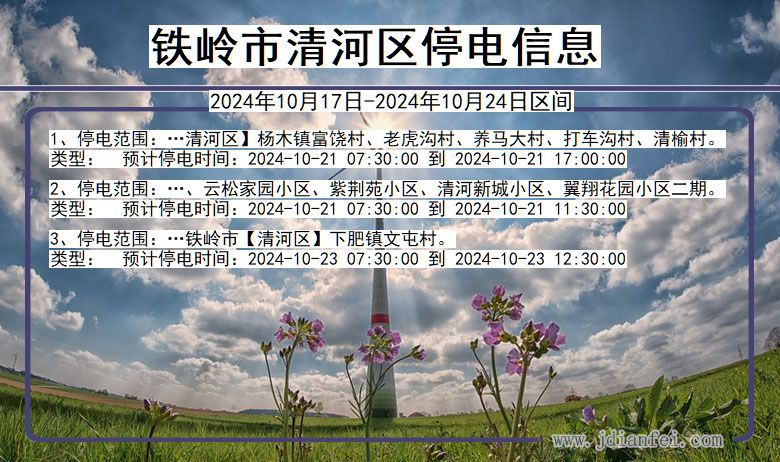 铁岭市清河区停电信息

2024年10月17日-2024年10月24日区间

1、停电范围：…清河区】杨木镇富饶村、老虎沟村、养马大村、打车沟村、清榆村。
类型： 预计停电时间：2024-10-21 07:30:00 到 2024-10-21 17:00:00

2、停电范围：…、云松家园小区、紫荆苑小区、清河新城小区、翼翔花园小区二期。
类型： 预计停电时间：2024-10-21 07:30:00 到 2024-10-21 11:30:00

3、停电范围：…铁岭市【清河区】下肥镇文屯村。
类型： 预计停电时间：2024-10-23 07:30:00 到 2024-10-23 12:30:00

www.jdianfei.com